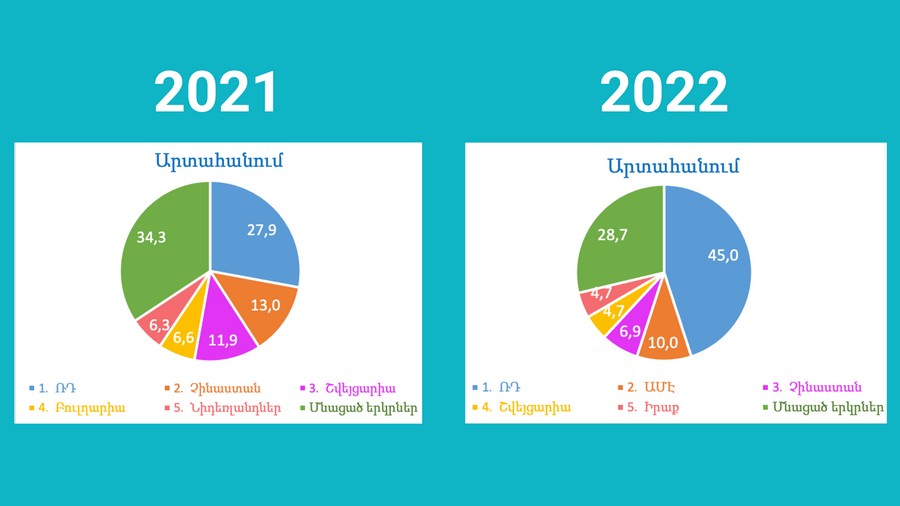 2021

Արտահանում

27,9
13,0
11,9
6,6
6,3
34,3

1. ՌԴ
2. Չինաստան
3. Շվեյցարիա
4. Բուլղարիա
5. Նիդեռլանդներ
Մնացած երկրներ

2022

Արտահանում

45,0
10,0
6,9
4,7
4,7
28,7

1. ՌԴ
2. ԱՄԷ
3. Չինաստան
4. Շվեյցարիա
5. Իրաք
Մնացած երկրներ